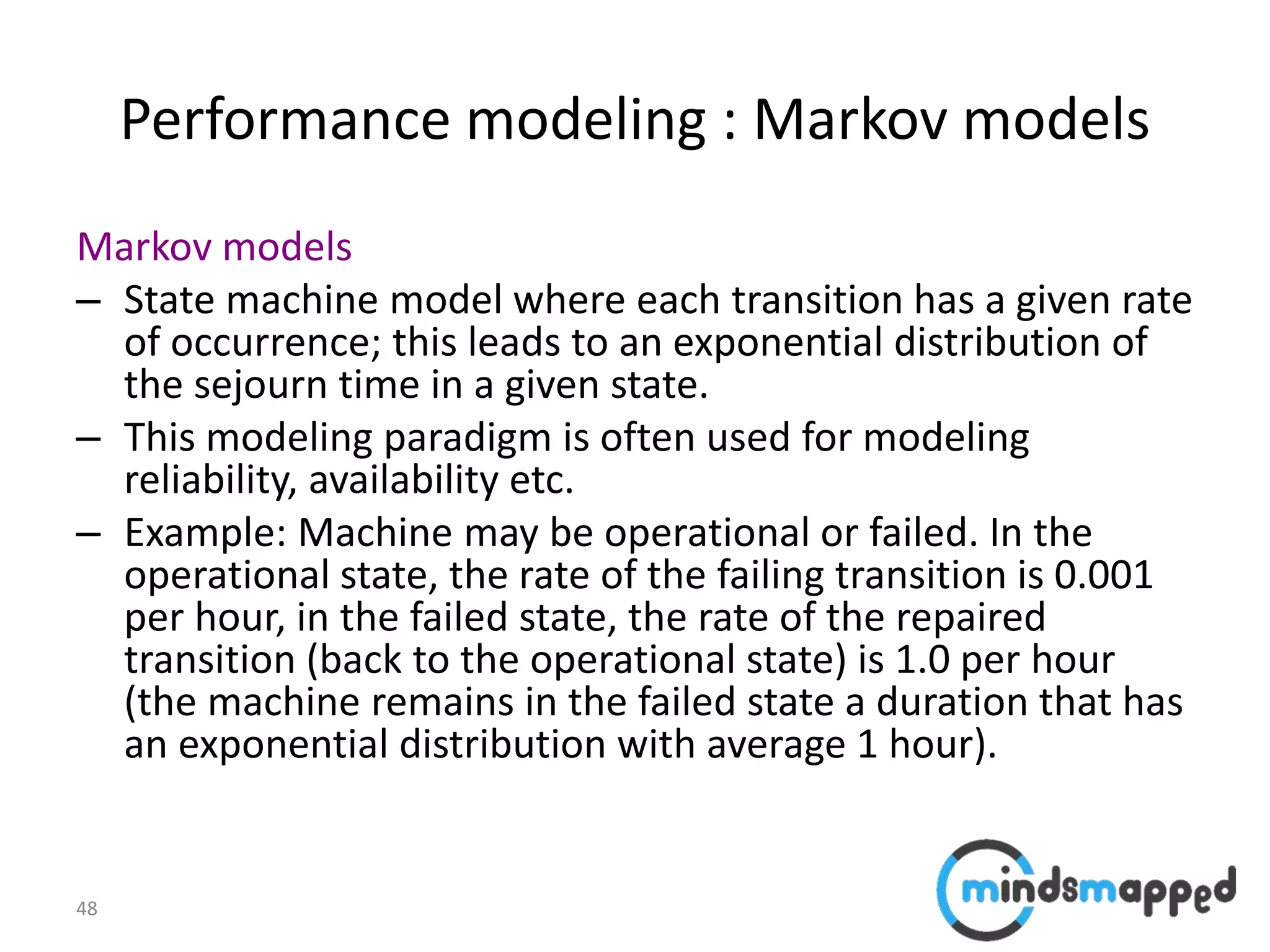 Performance modeling : Markov models

Markov models

– State machine model where each transition has a given rate of occurrence; this leads to an exponential distribution of the sejourn time in a given state.

– This modeling paradigm is often used for modeling reliability, availability etc.

– Example: Machine may be operational or failed. In the operational state, the rate of the failing transition is 0.001 per hour, in the failed state, the rate of the repaired transition (back to the operational state) is 1.0 per hour (the machine remains in the failed state a duration that has an exponential distribution with average 1 hour).

48

mindsmapped